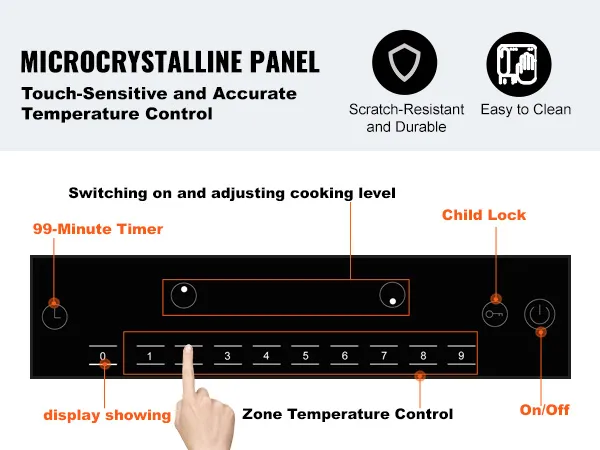 MICROCRYSTALLINE PANEL

Touch-Sensitive and Accurate Temperature Control

Scratch-Resistant and Durable

Easy to Clean

Switching on and adjusting cooking level

99-Minute Timer

Child Lock

0 1 3 4 5 6 7 8 9

display showing

Zone Temperature Control

On/Off